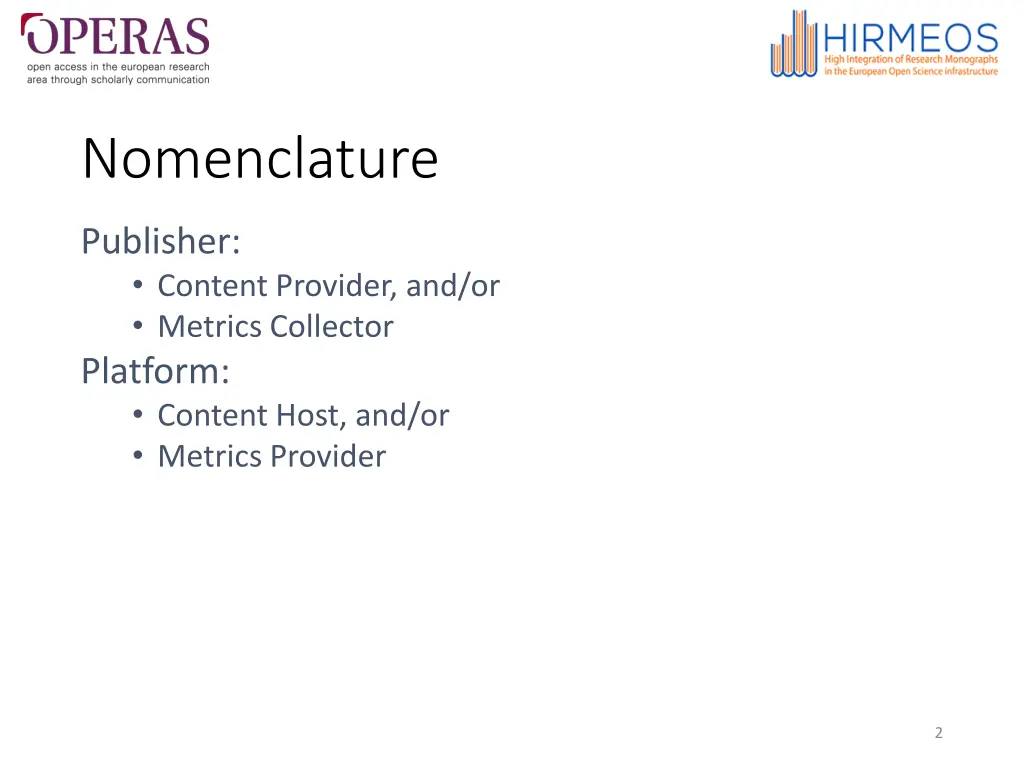 OPERAS
open access in the european research area through scholarly communication

HIRMEOS
High Integration of Research Monographs in the European Open Science infrastructure

Nomenclature

Publisher:
• Content Provider, and/or
• Metrics Collector

Platform:
• Content Host, and/or
• Metrics Provider

2